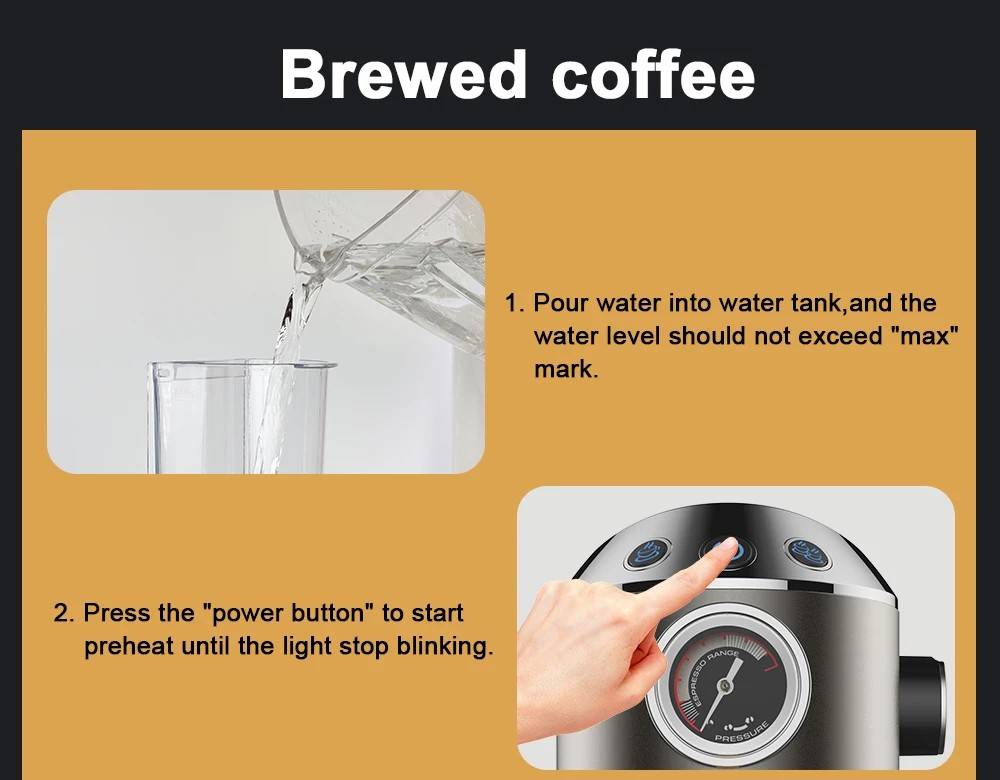 Brewed coffee

1. Pour water into water tank,and the water level should not exceed "max" mark.

2. Press the "power button" to start preheat until the light stop blinking.

ESPRESSO RANGE

PRESSURE